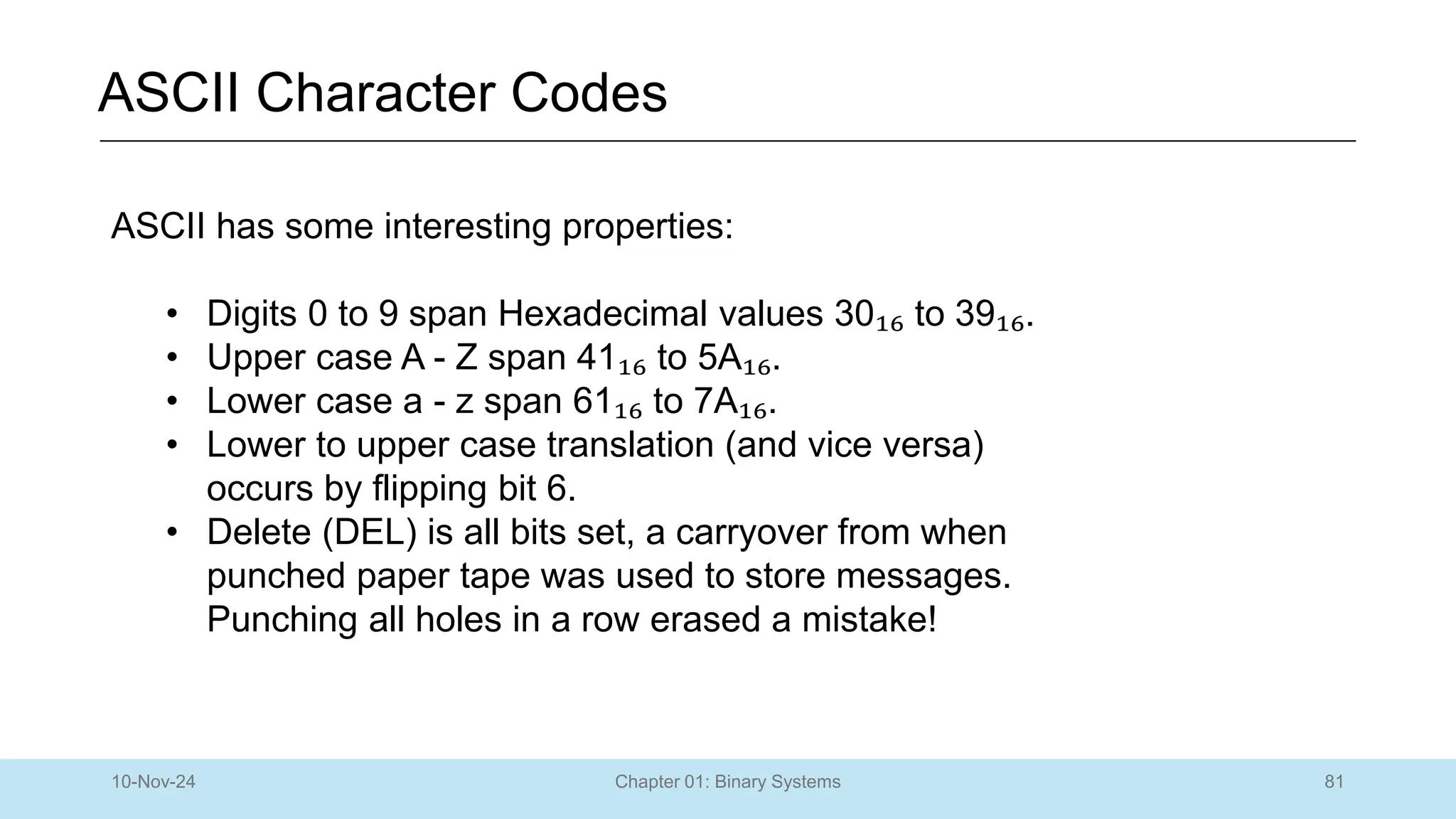 ASCII Character Codes

ASCII has some interesting properties:

• Digits 0 to 9 span Hexadecimal values $30_{16}$ to $39_{16}$.
• Upper case A - Z span $41_{16}$ to $5A_{16}$.
• Lower case a - z span $61_{16}$ to $7A_{16}$.
• Lower to upper case translation (and vice versa) occurs by flipping bit 6.
• Delete (DEL) is all bits set, a carryover from when punched paper tape was used to store messages. Punching all holes in a row erased a mistake!

10-Nov-24

Chapter 01: Binary Systems

81